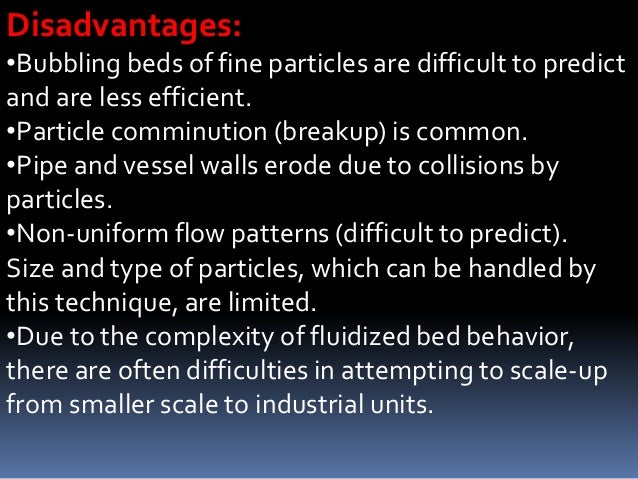 Disadvantages:
•Bubbling beds of fine particles are difficult to predict and are less efficient.
•Particle comminution (breakup) is common.
•Pipe and vessel walls erode due to collisions by particles.
•Non-uniform flow patterns (difficult to predict).
Size and type of particles, which can be handled by this technique, are limited.
•Due to the complexity of fluidized bed behavior, there are often difficulties in attempting to scale-up from smaller scale to industrial units.